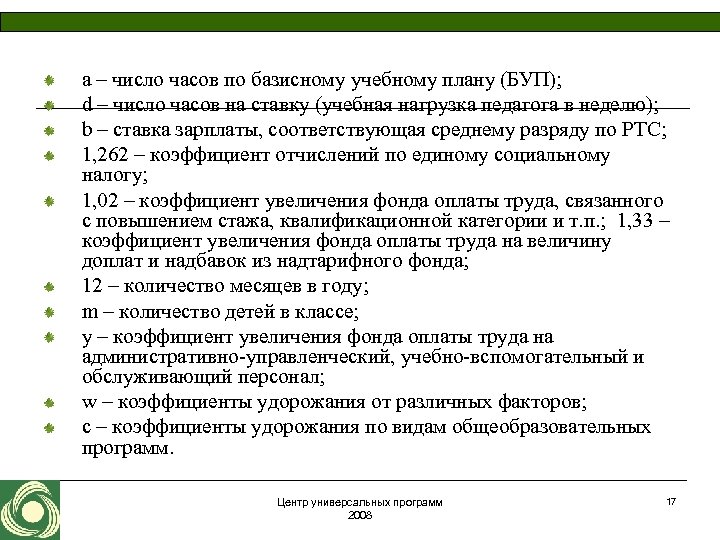 a – число часов по базисному учебному плану (БУП);

d – число часов на ставку (учебная нагрузка педагога в неделю);

b – ставка зарплаты, соответствующая среднему разряду по РТС;

1,262 – коэффициент отчислений по единому социальному налогу;

1,02 – коэффициент увеличения фонда оплаты труда, связанного с повышением стажа, квалификационной категории и т.п.; 1,33 – коэффициент увеличения фонда оплаты труда на величину доплат и надбавок из надтарифного фонда;

12 – количество месяцев в году;

m – количество детей в классе;

y – коэффициент увеличения фонда оплаты труда на административно-управленческий, учебно-вспомогательный и обслуживающий персонал;

w – коэффициенты удорожания от различных факторов;

c – коэффициенты удорожания по видам общеобразовательных программ.

Центр универсальных программ
2008

17